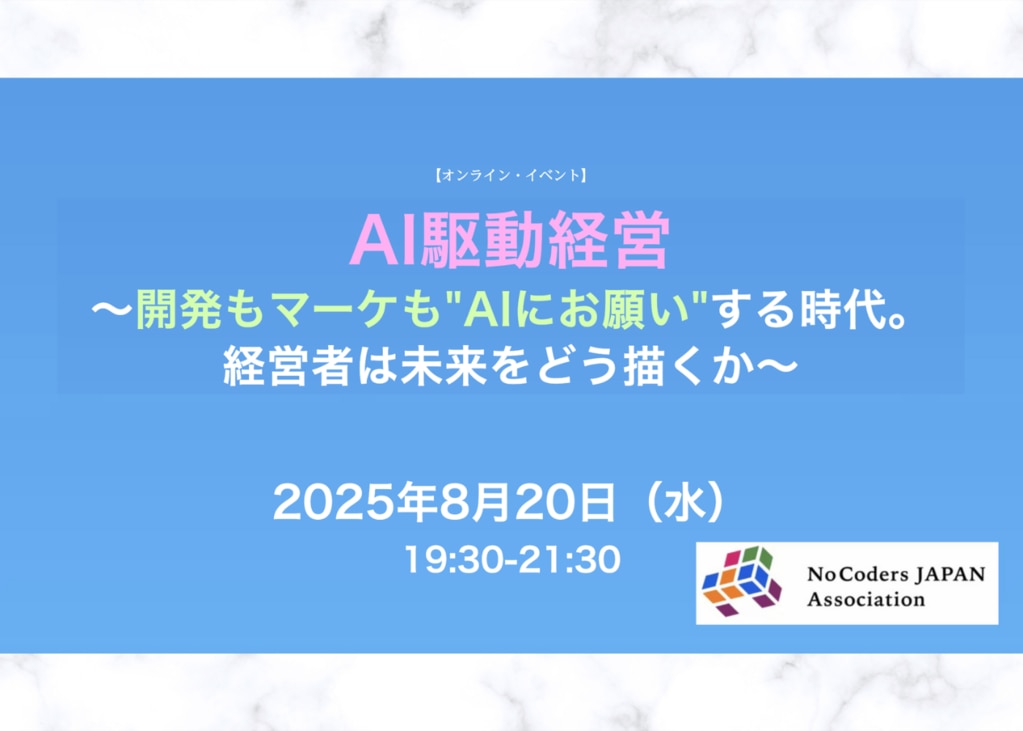 【オンライン・イベント】

AI駆動経営
〜開発もマーケも"AIにお願い"する時代。
経営者は未来をどう描くか〜

2025年8月20日（水）
19:30-21:30

NoCoders JAPAN Association